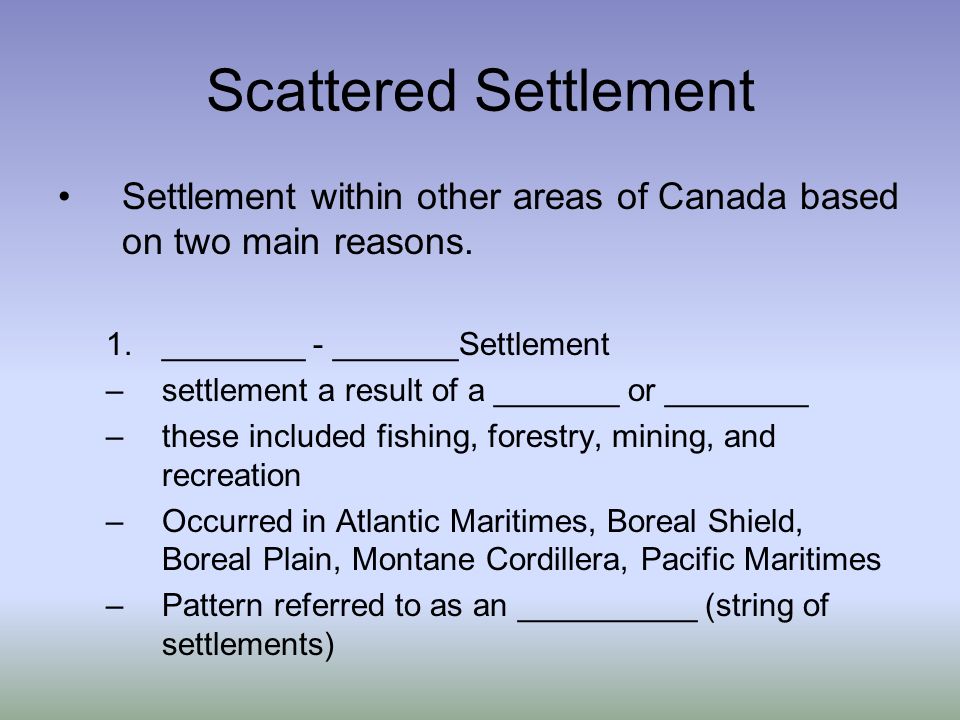 Scattered Settlement

• Settlement within other areas of Canada based on two main reasons.

1. ________ - _______Settlement
– settlement a result of a _______ or ________
– these included fishing, forestry, mining, and recreation
– Occurred in Atlantic Maritimes, Boreal Shield, Boreal Plain, Montane Cordillera, Pacific Maritimes
– Pattern referred to as an __________ (string of settlements)